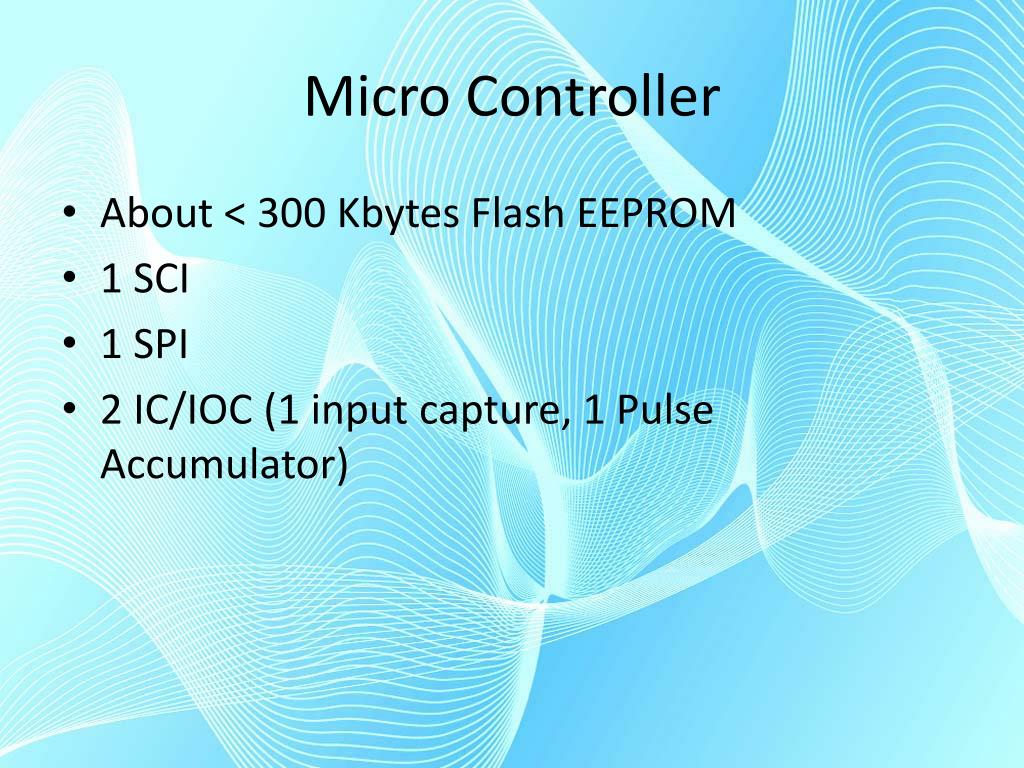 Micro Controller

• About < 300 Kbytes Flash EEPROM
• 1 SCI
• 1 SPI
• 2 IC/IOC (1 input capture, 1 Pulse Accumulator)